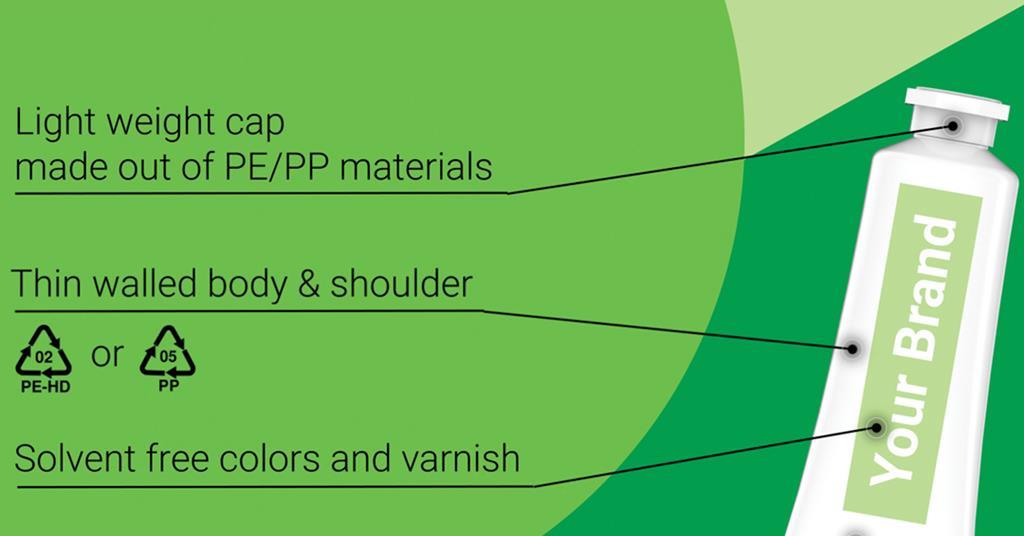 Light weight cap
made out of PE/PP materials

Thin walled body & shoulder

02
PE-HD
or
05
PP

Solvent free colors and varnish

Your Brand